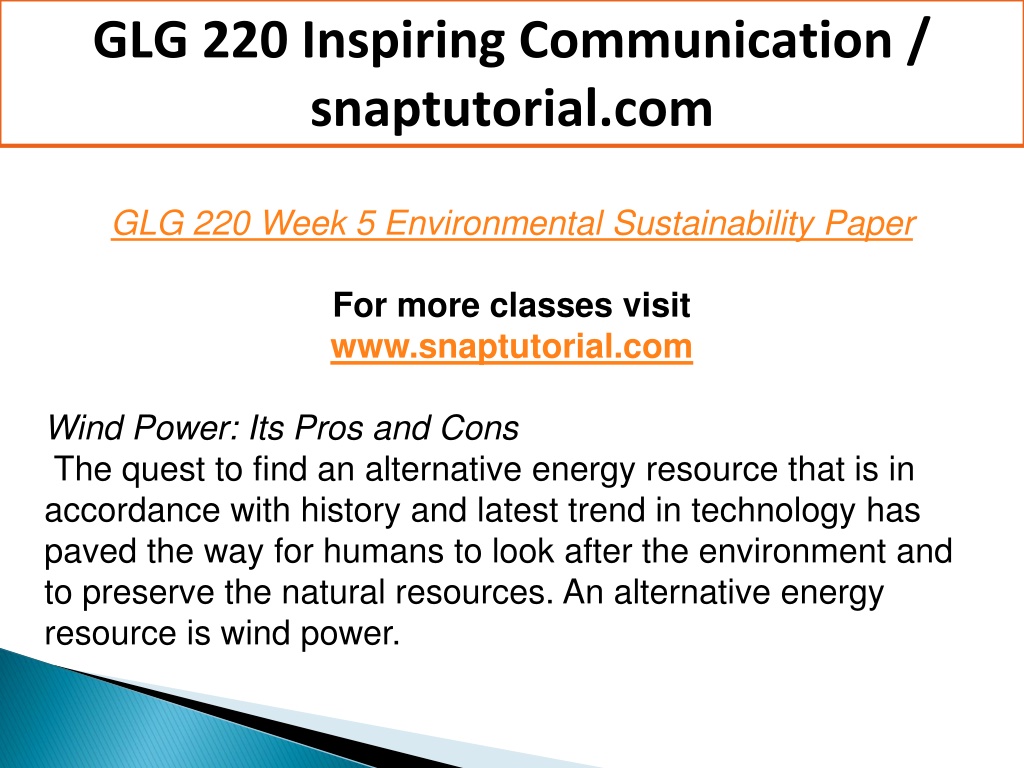 GLG 220 Inspiring Communication / snaptutorial.com

GLG 220 Week 5 Environmental Sustainability Paper

For more classes visit
www.snaptutorial.com

Wind Power: Its Pros and Cons
The quest to find an alternative energy resource that is in accordance with history and latest trend in technology has paved the way for humans to look after the environment and to preserve the natural resources. An alternative energy resource is wind power.